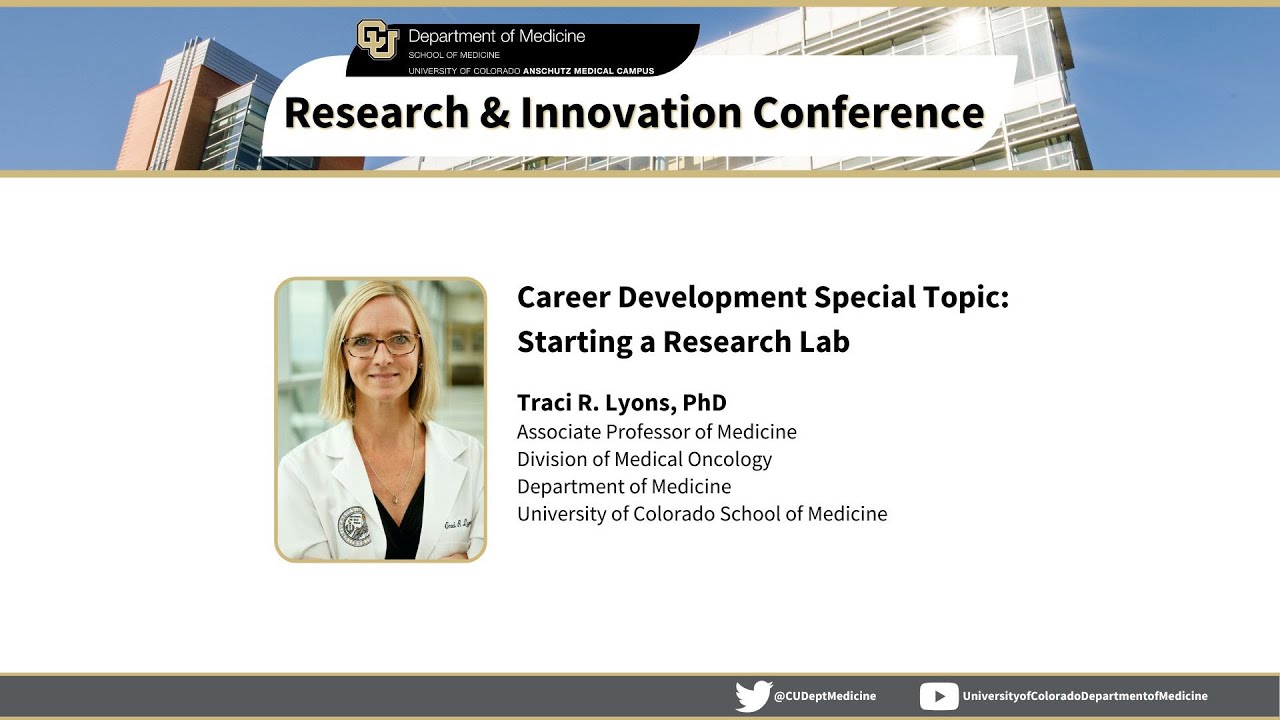 Department of Medicine
SCHOOL OF MEDICINE
UNIVERSITY OF COLORADO ANSCHUTZ MEDICAL CAMPUS

Research & Innovation Conference

Career Development Special Topic: Starting a Research Lab

Traci R. Lyons, PhD
Associate Professor of Medicine
Division of Medical Oncology
Department of Medicine
University of Colorado School of Medicine

@CUDeptMedicine
UniversityofColoradoDepartmentofMedicine